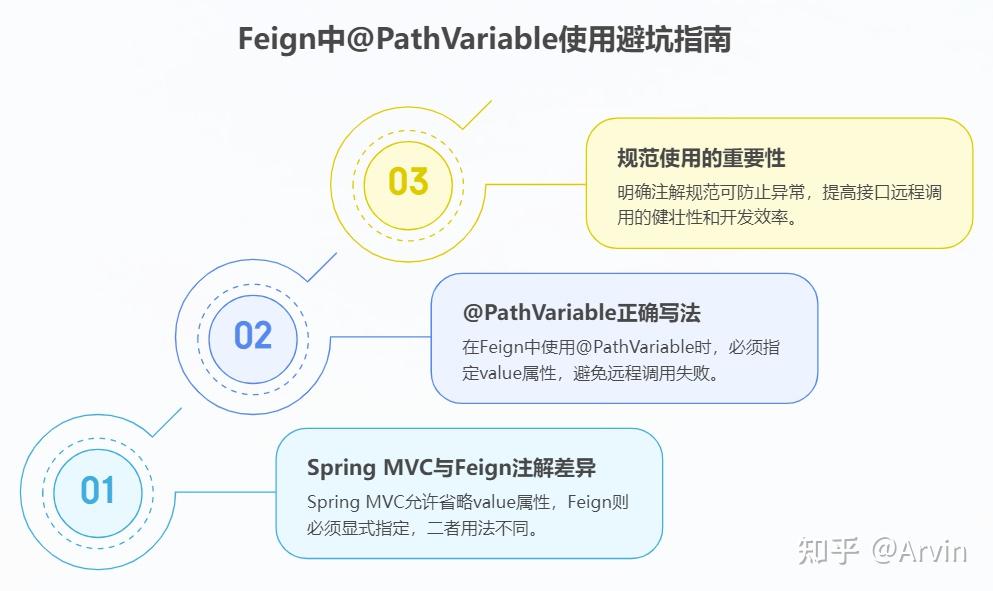 Feign中@PathVariable使用避坑指南

03

规范使用的重要性

明确注解规范可防止异常，提高接口远程调用的健壮性和开发效率。

02

@PathVariable正确写法

在Feign中使用@PathVariable时，必须指定value属性，避免远程调用失败。

01

Spring MVC与Feign注解差异

Spring MVC允许省略value属性，Feign则必须显式指定，二者用法不同。

知乎 @Arvin